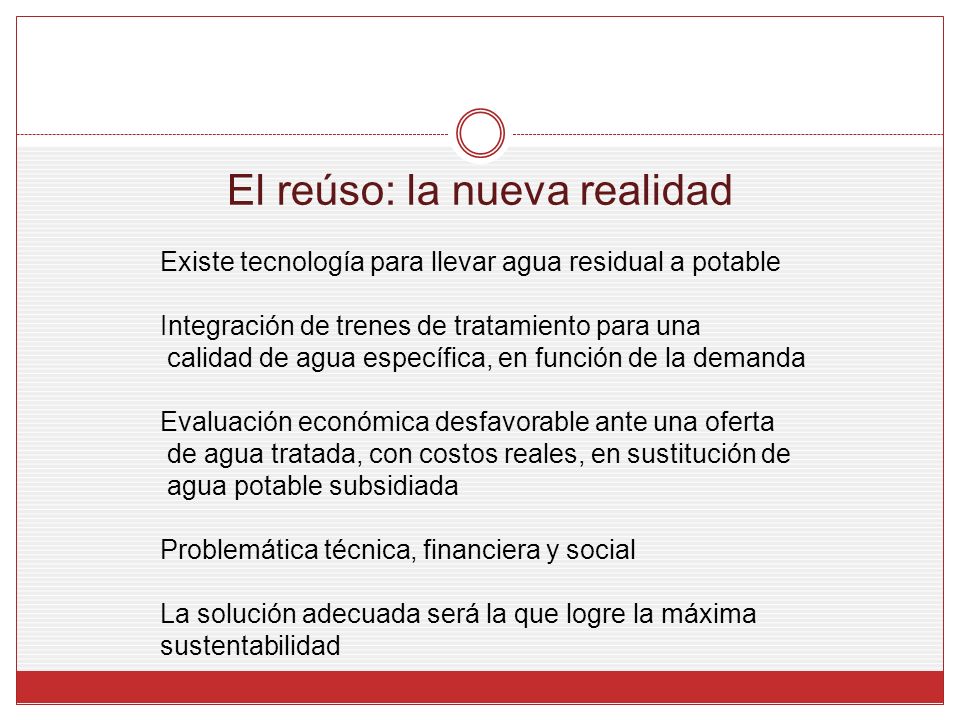 El reúso: la nueva realidad

Existe tecnología para llevar agua residual a potable

Integración de trenes de tratamiento para una calidad de agua específica, en función de la demanda

Evaluación económica desfavorable ante una oferta de agua tratada, con costos reales, en sustitución de agua potable subsidiada

Problemática técnica, financiera y social

La solución adecuada será la que logre la máxima sustentabilidad